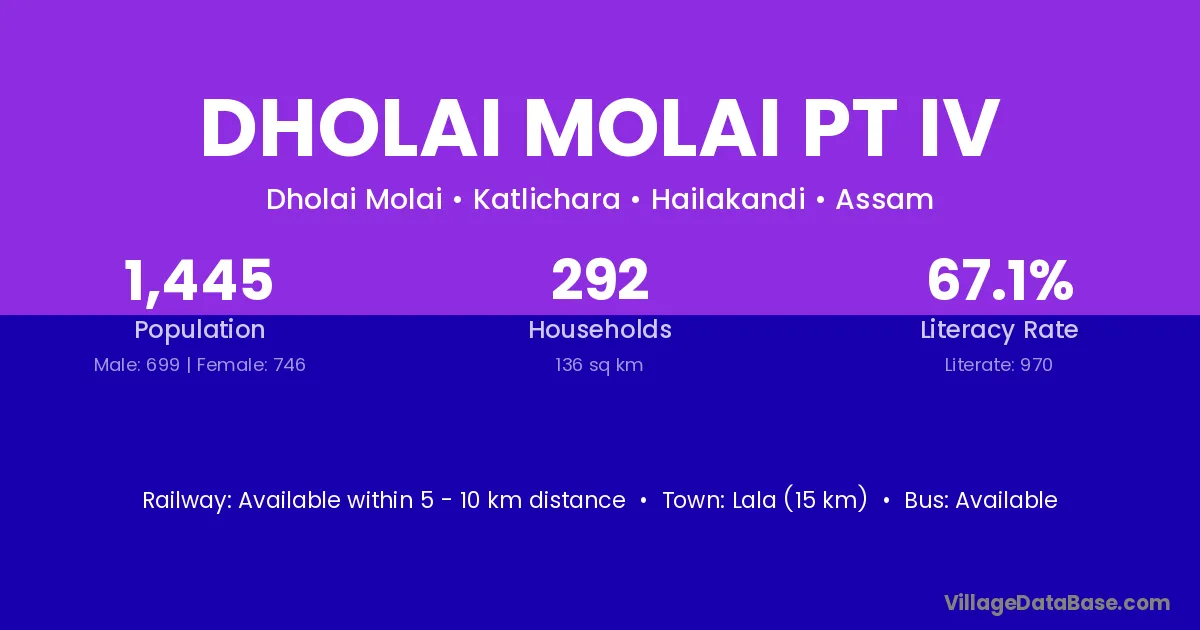 DHOLAI MOLAI PT IV

Dholai Molai • Katlichara • Hailakandi • Assam

1,445
Population
Male: 699 | Female: 746

292
Households
136 sq km

67.1%
Literacy Rate
Literate: 970

Railway: Available within 5 - 10 km distance • Town: Lala (15 km) • Bus: Available

VillageDataBase.com